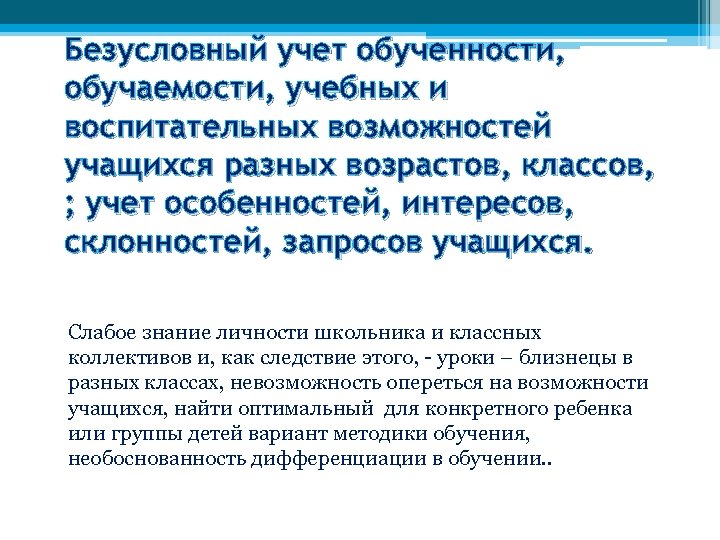 Безусловный учет обученности, обучаемости, учебных и воспитательных возможностей учащихся разных возрастов, классов, ; учет особенностей, интересов, склонностей, запросов учащихся.

Слабое знание личности школьника и классных коллективов и, как следствие этого, - уроки – близнецы в разных классах, невозможность опереться на возможности учащихся, найти оптимальный для конкретного ребенка или группы детей вариант методики обучения, необоснованность дифференциации в обучении..